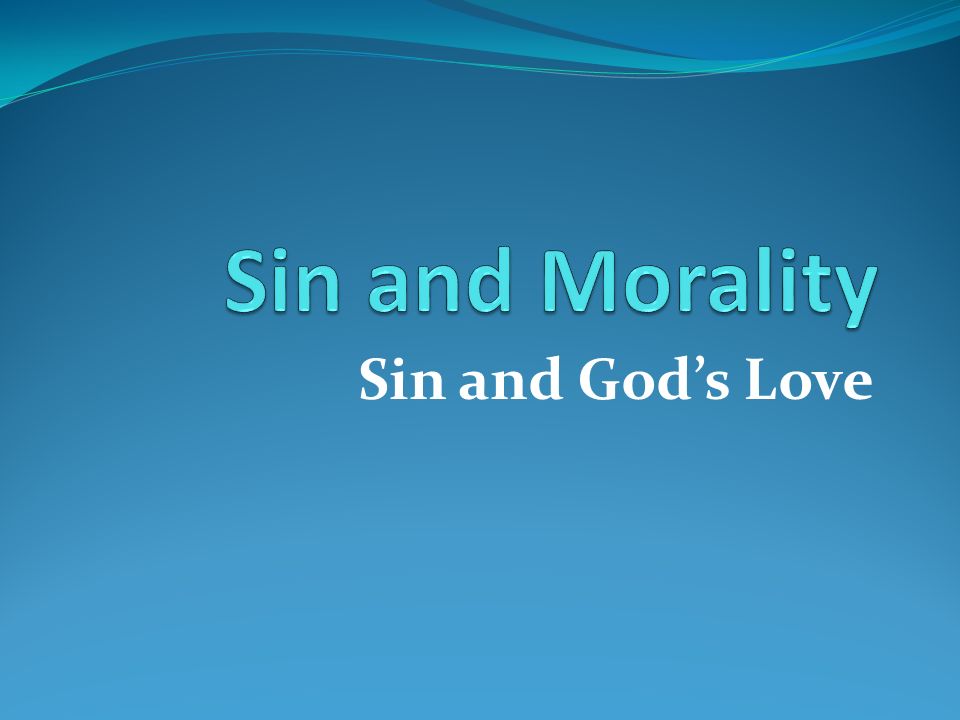 Sin and Morality

Sin and God’s Love